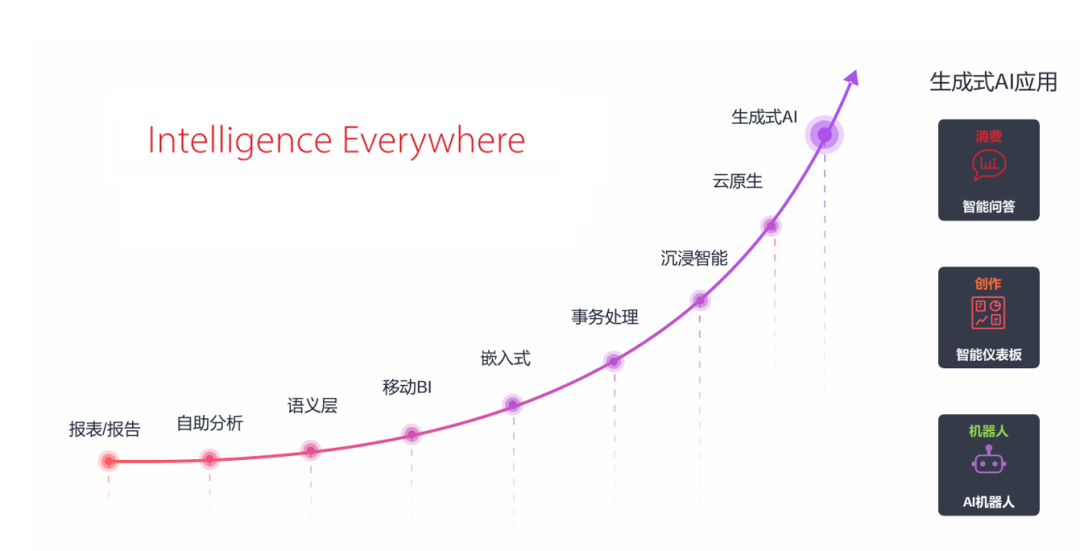 Intelligence Everywhere

报表/报告

自助分析

语义层

移动BI

嵌入式

事务处理

沉浸智能

云原生

生成式AI

生成式AI应用

消费

智能问答

创作

智能仪表板

机器人

AI机器人